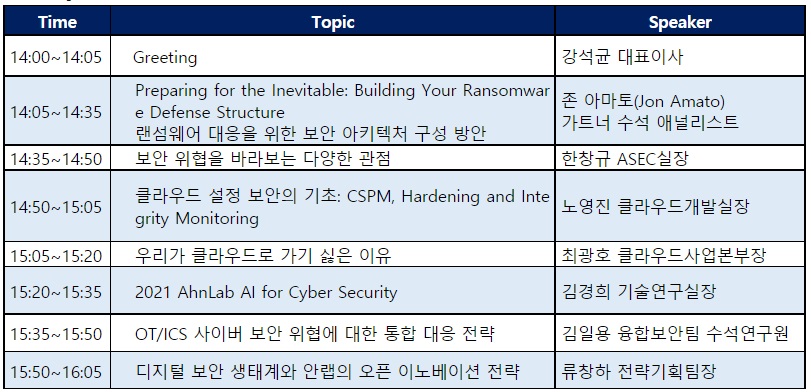 | Time | Topic | Speaker |
|---|---|---|
| 14:00~14:05 | Greeting | 강석균 대표이사 |
| 14:05~14:35 | Preparing for the Inevitable: Building Your Ransomware Defense Structure 랜섬웨어 대응을 위한 보안 아키텍처 구성 방안 | 존 아마토(Jon Amato) 가트너 수석 애널리스트 |
| 14:35~14:50 | 보안 위협을 바라보는 다양한 관점 | 한창규 ASEC실장 |
| 14:50~15:05 | 클라우드 설정 보안의 기초: CSPM, Hardening and Integrity Monitoring | 노영진 클라우드개발실장 |
| 15:05~15:20 | 우리가 클라우드로 가기 싫은 이유 | 최광호 클라우드사업본부장 |
| 15:20~15:35 | 2021 AhnLab AI for Cyber Security | 김경희 기술연구실장 |
| 15:35~15:50 | OT/ICS 사이버 보안 위협에 대한 통합 대응 전략 | 김일용 융합보안팀 수석연구원 |
| 15:50~16:05 | 디지털 보안 생태계와 안랩의 오픈 이노베이션 전략 | 류창하 전략기획팀장 |